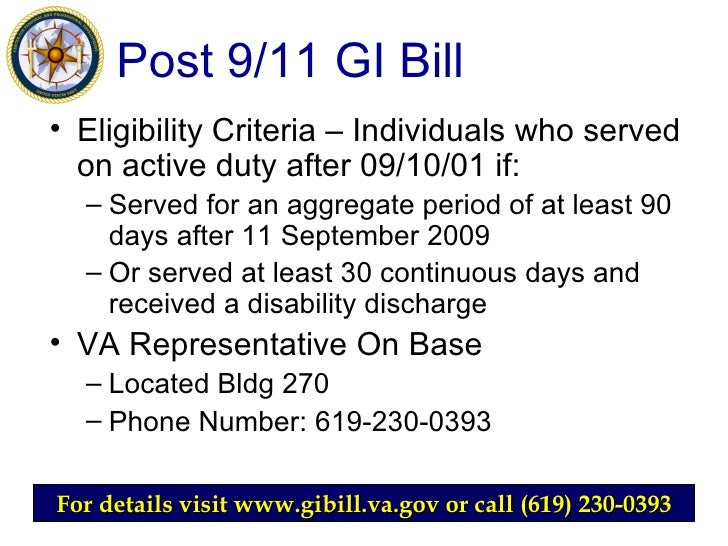 Post 9/11 GI Bill

• Eligibility Criteria – Individuals who served on active duty after 09/10/01 if:
  – Served for an aggregate period of at least 90 days after 11 September 2009
  – Or served at least 30 continuous days and received a disability discharge
• VA Representative On Base
  – Located Bldg 270
  – Phone Number: 619-230-0393

For details visit www.gibill.va.gov or call (619) 230-0393